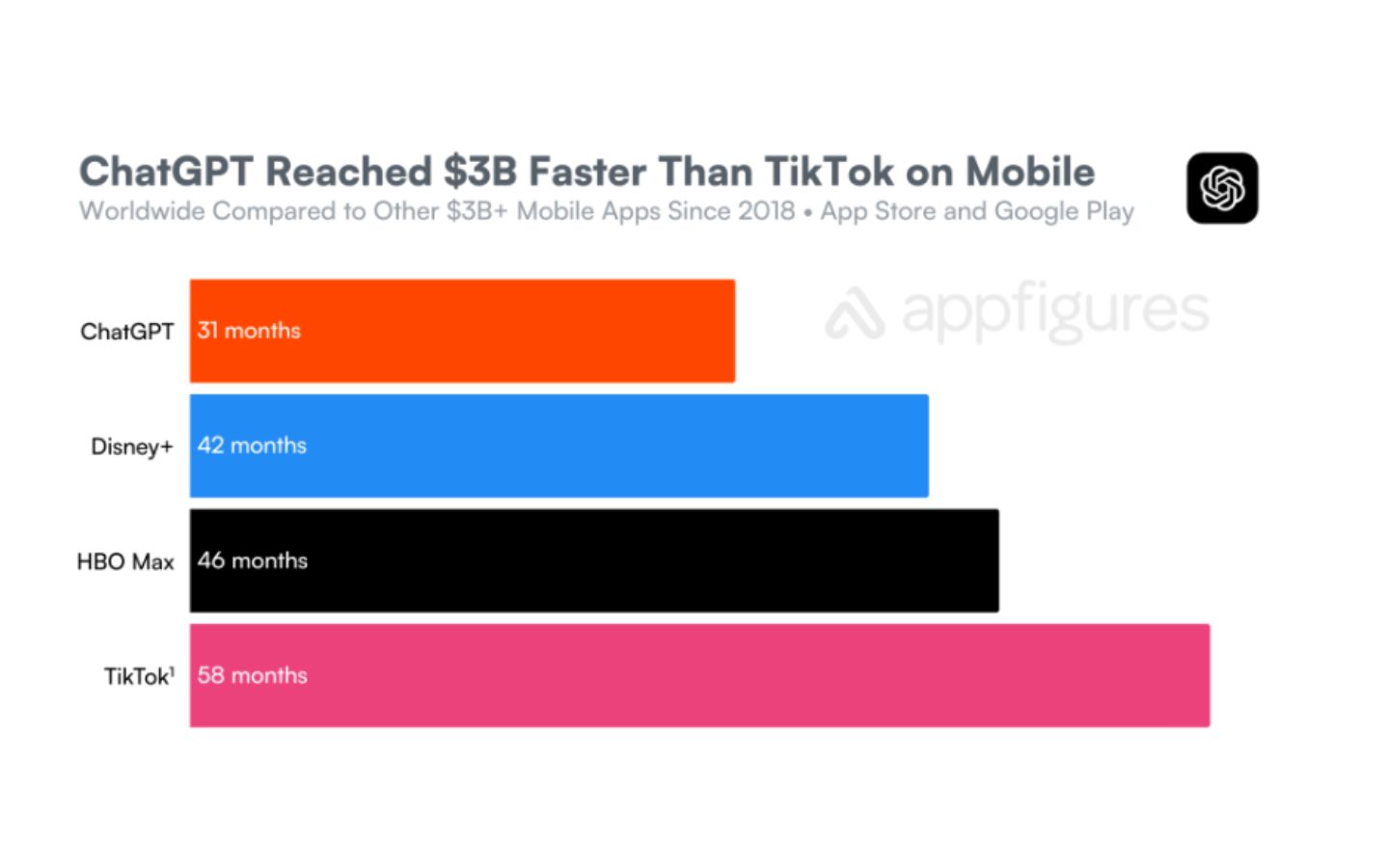 ChatGPT Reached \$3B Faster Than TikTok on Mobile
Worldwide Compared to Other \$3B+ Mobile Apps Since 2018 • App Store and Google Play

appfigures

ChatGPT 31 months
Disney+ 42 months
HBO Max 46 months
TikTok$^1$ 58 months